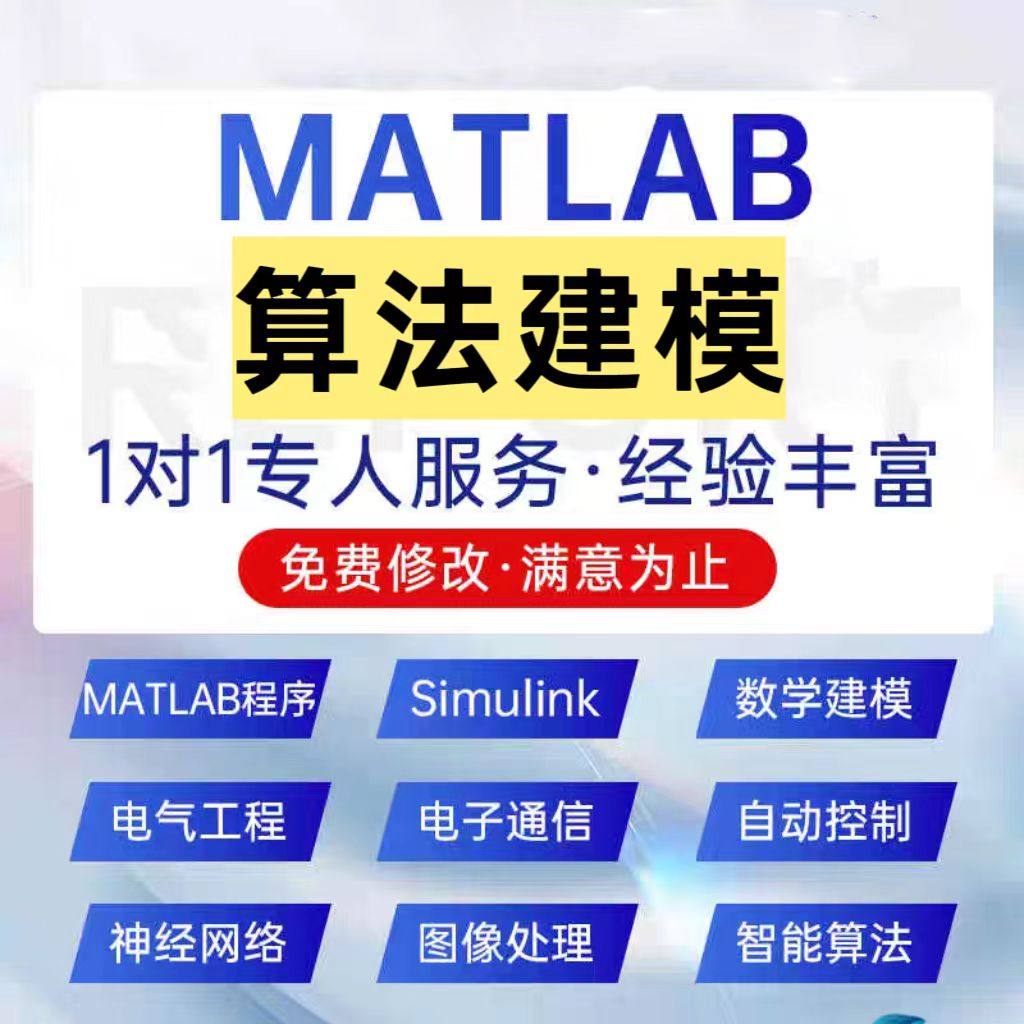 MATLAB
算法建模
1对1专人服务·经验丰富
免费修改·满意为止

MATLAB程序
Simulink
数学建模
电气工程
电子通信
自动控制
神经网络
图像处理
智能算法